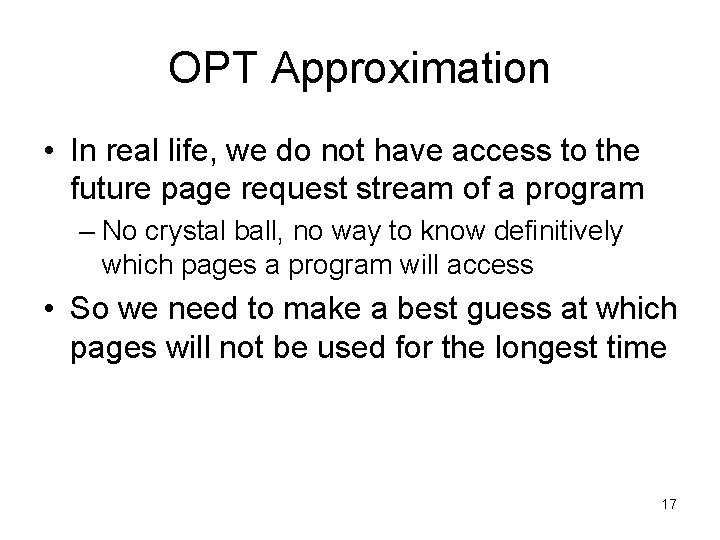 OPT Approximation

• In real life, we do not have access to the future page request stream of a program

– No crystal ball, no way to know definitively which pages a program will access

• So we need to make a best guess at which pages will not be used for the longest time

17